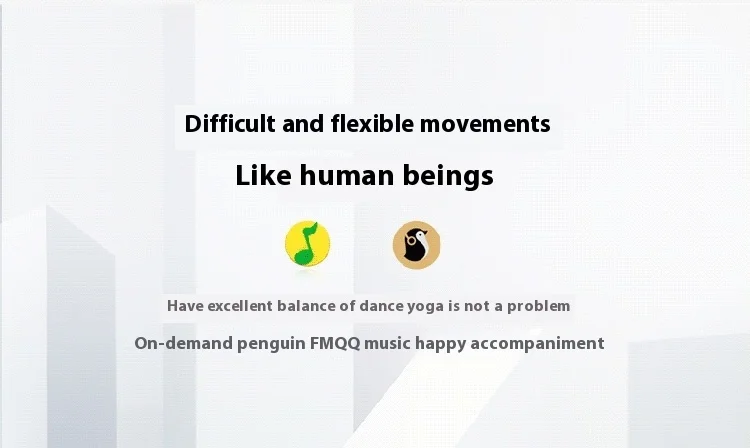 Difficult and flexible movements

Like human beings

Have excellent balance of dance yoga is not a problem

On-demand penguin FMQQ music happy accompaniment